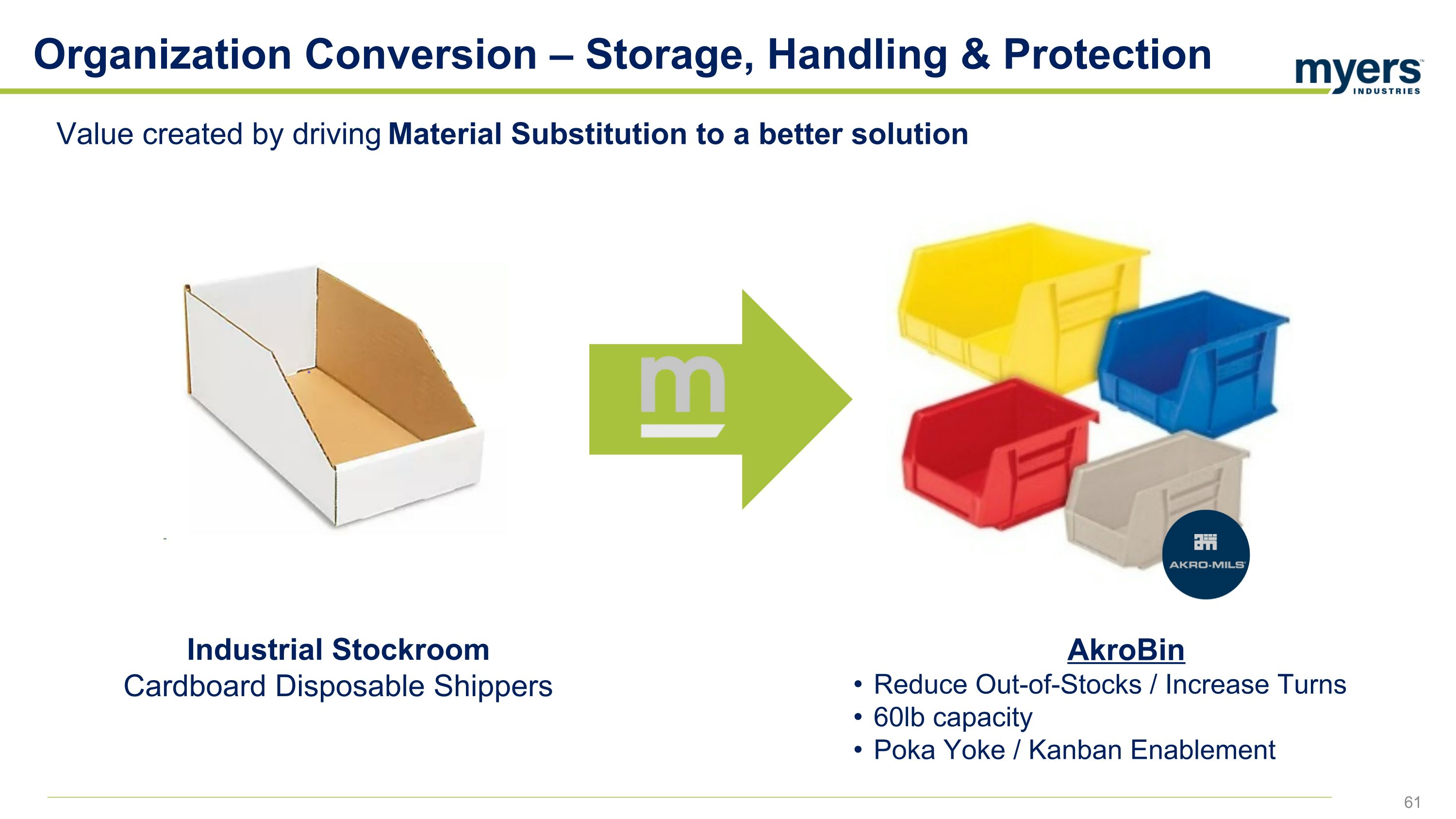 Organization Conversion – Storage, Handling & Protection

myers INDUSTRIES

Value created by driving Material Substitution to a better solution

m

AKRO-MILS

Industrial Stockroom
Cardboard Disposable Shippers

AkroBin
• Reduce Out-of-Stocks / Increase Turns
• 60lb capacity
• Poka Yoke / Kanban Enablement

61